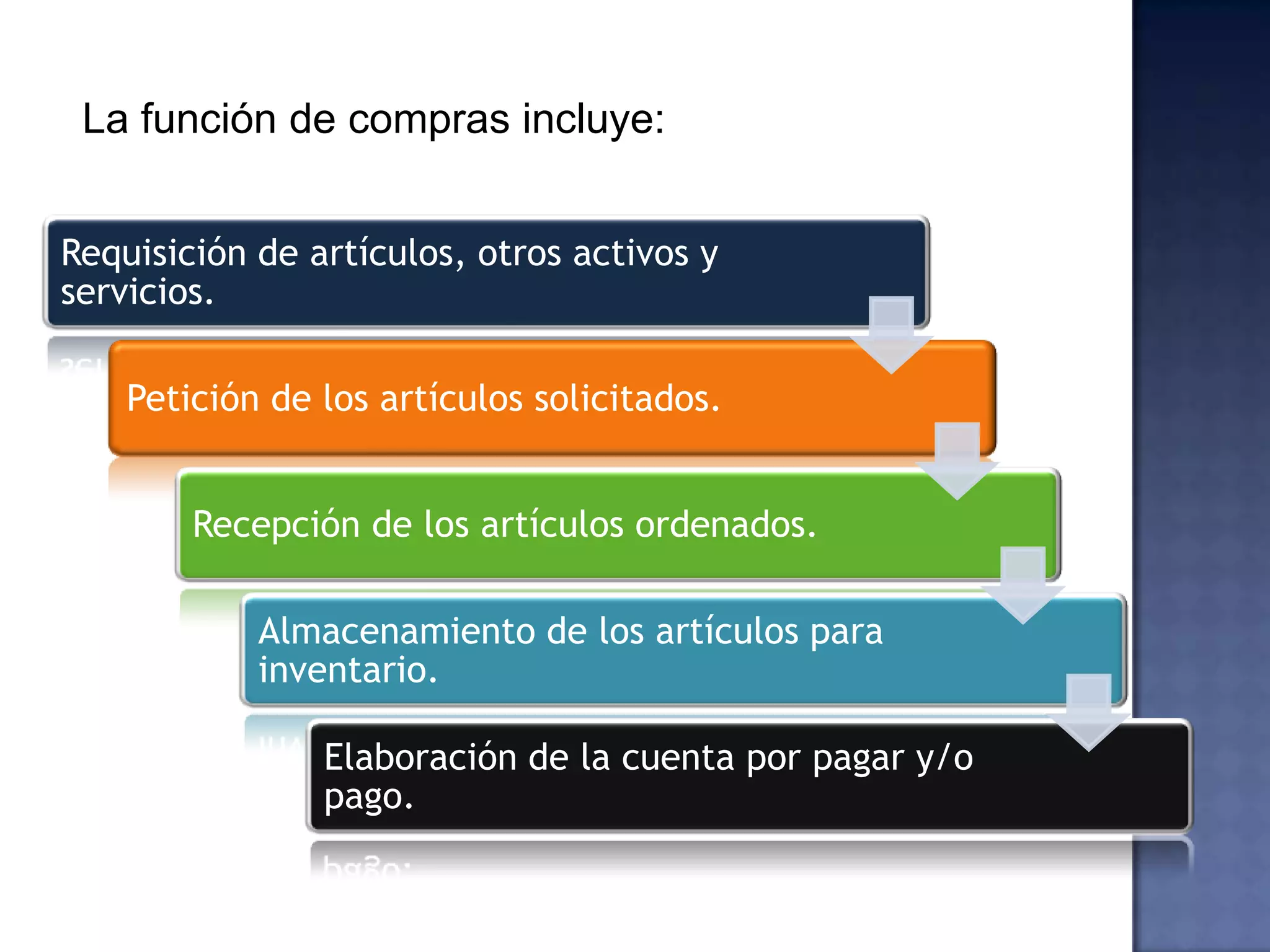 La función de compras incluye:

Requisición de artículos, otros activos y servicios.

Petición de los artículos solicitados.

Recepción de los artículos ordenados.

Almacenamiento de los artículos para inventario.

Elaboración de la cuenta por pagar y/o pago.